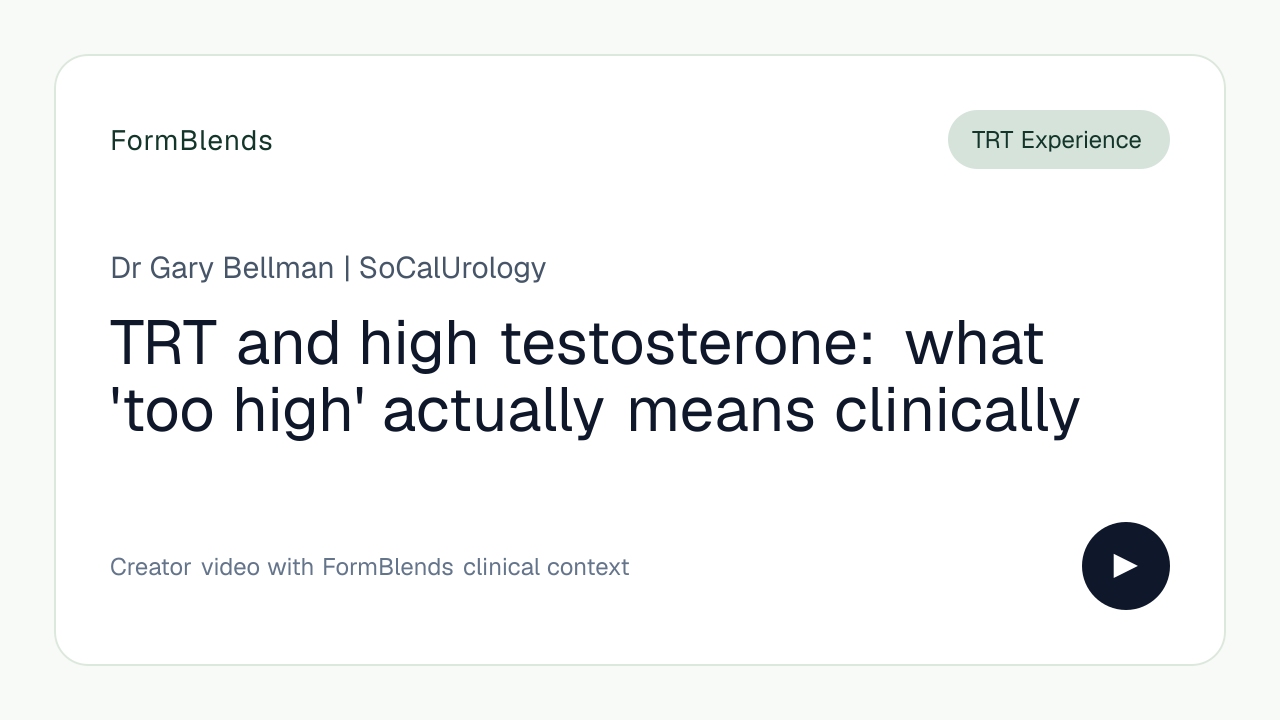 FormBlends

TRT Experience

Dr Gary Bellman | SoCalUrology

TRT and high testosterone: what 'too high' actually means clinically

Creator video with FormBlends clinical context